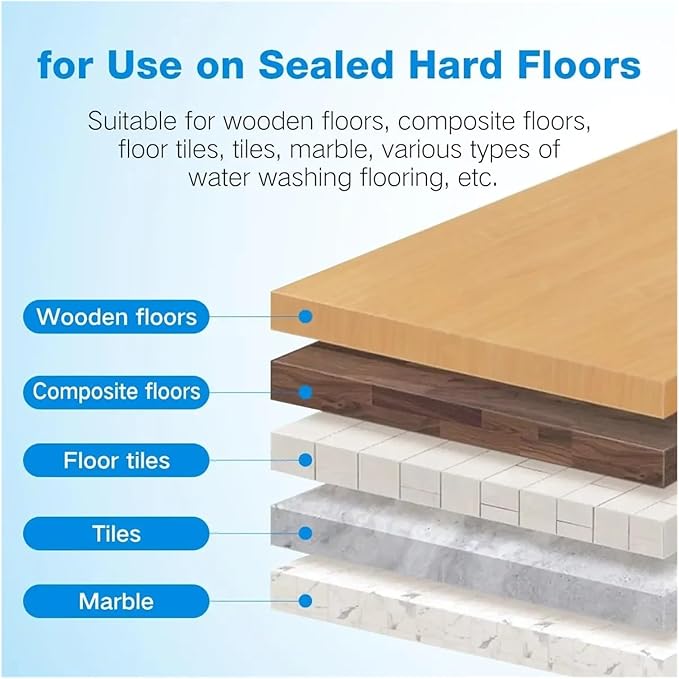 for Use on Sealed Hard Floors

Suitable for wooden floors, composite floors, floor tiles, tiles, marble, various types of water washing flooring, etc.

Wooden floors

Composite floors

Floor tiles

Tiles

Marble